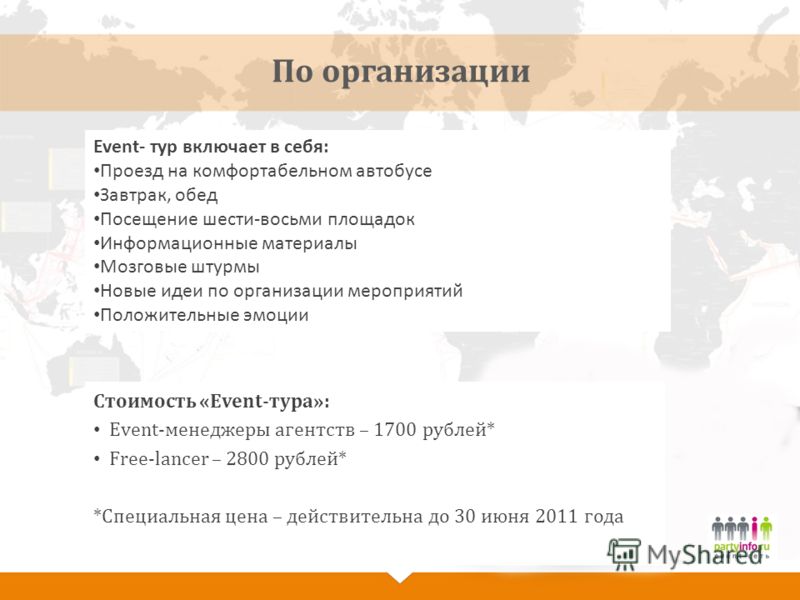 По организации

Event- тур включает в себя:
•Проезд на комфортабельном автобусе
•Завтрак, обед
•Посещение шести-восьми площадок
•Информационные материалы
•Мозговые штурмы
•Новые идеи по организации мероприятий
•Положительные эмоции

Стоимость «Event-тура»:
• Event-менеджеры агентств – 1700 рублей*
• Free-lancer – 2800 рублей*

*Специальная цена – действительна до 30 июня 2011 года

partyinfo.ru

MyShared